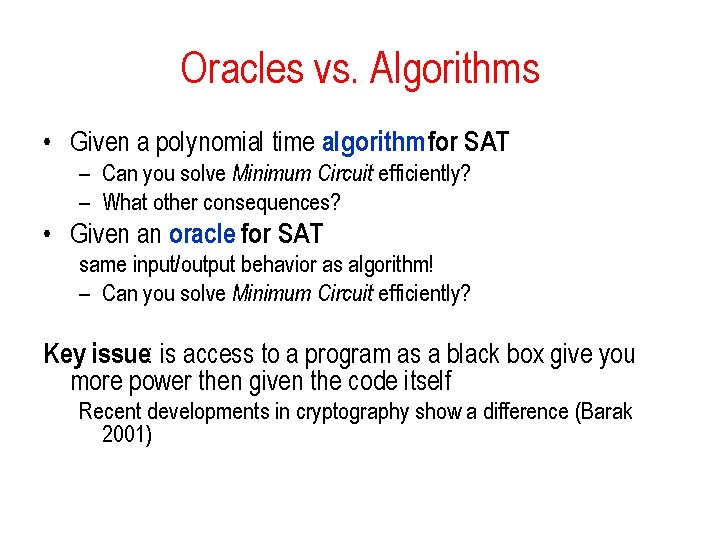 Oracles vs. Algorithms

• Given a polynomial time algorithm for SAT
– Can you solve Minimum Circuit efficiently?
– What other consequences?
• Given an oracle for SAT
same input/output behavior as algorithm!
– Can you solve Minimum Circuit efficiently?

Key issue: is access to a program as a black box give you more power then given the code itself
Recent developments in cryptography show a difference (Barak 2001)